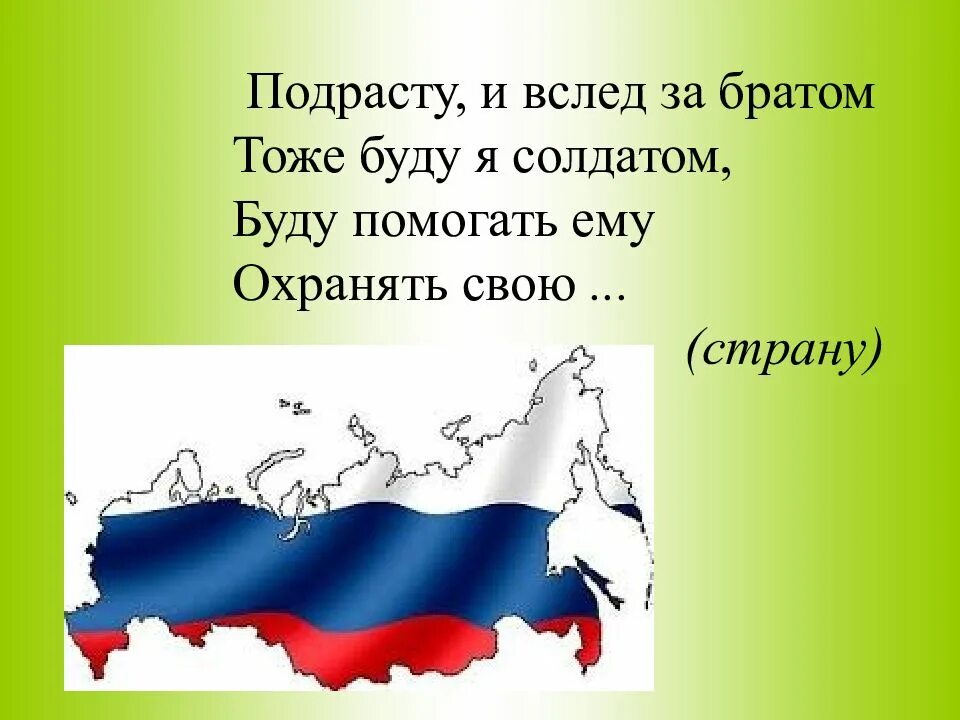 Подрасту, и вслед за братом
Тоже буду я солдатом,
Буду помогать ему
Охранять свою ...

(страну)